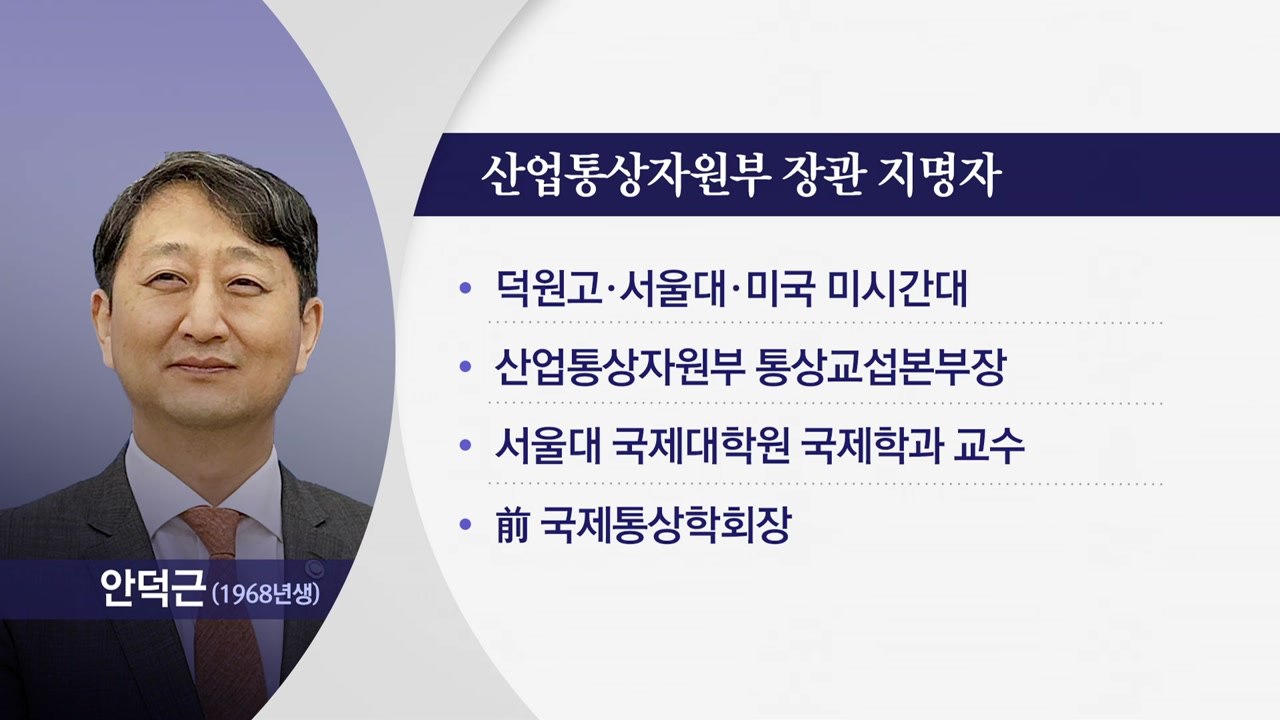 안덕근 (1968년생)

산업통상자원부 장관 지명자

• 덕원고·서울대·미국 미시간대

• 산업통상자원부 통상교섭본부장

• 서울대 국제대학원 국제학과 교수

• 前 국제통상학회장